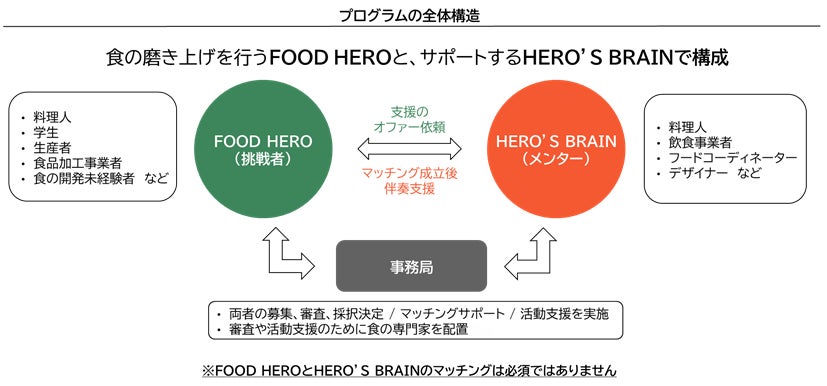 プログラムの全体構造

食の磨き上げを行うFOOD HEROと、サポートするHERO’S BRAINで構成

・料理人
・学生
・生産者
・食品加工事業者
・食の開発未経験者　など

FOOD HERO
（挑戦者）

支援の
オファー依頼

マッチング成立後
伴奏支援

HERO’S BRAIN
（メンター）

・料理人
・飲食事業者
・フードコーディネーター
・デザイナー　など

事務局

・両者の募集、審査、採択決定 / マッチングサポート / 活動支援を実施
・審査や活動支援のために食の専門家を配置

※FOOD HEROとHERO’S BRAINのマッチングは必須ではありません